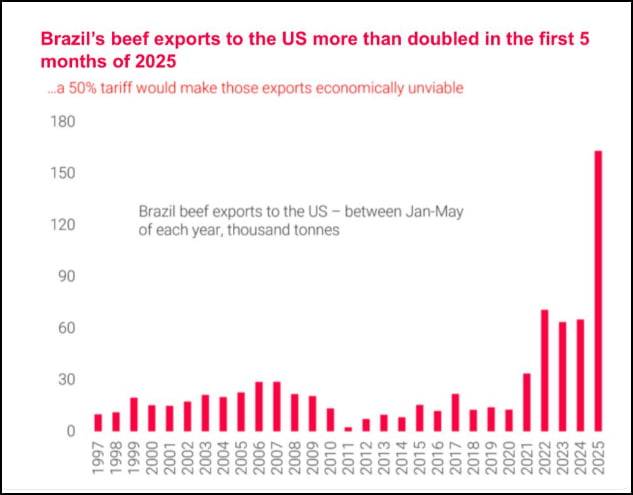 Brazil's beef exports to the US more than doubled in the first 5 months of 2025

...a 50% tariff would make those exports economically unviable

180
150
120
90
60
30
0

Brazil beef exports to the US – between Jan-May of each year, thousand tonnes

1997 1998 1999 2000 2001 2002 2003 2004 2005 2006 2007 2008 2009 2010 2011 2012 2013 2014 2015 2016 2017 2018 2019 2020 2021 2022 2023 2024 2025